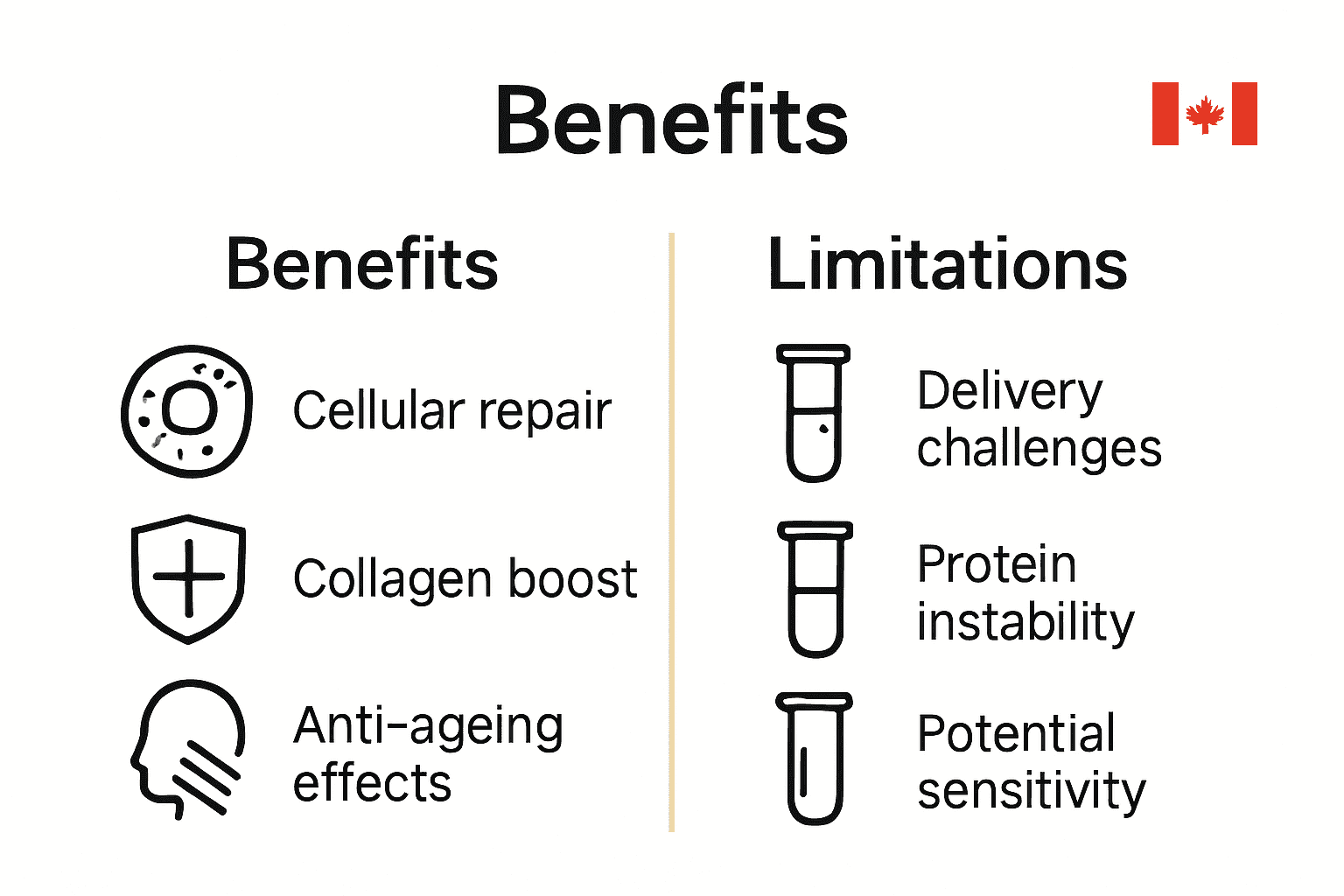 Benefits

Benefits

Cellular repair

Collagen boost

Anti-ageing effects

Limitations

Delivery challenges

Protein instability

Potential sensitivity